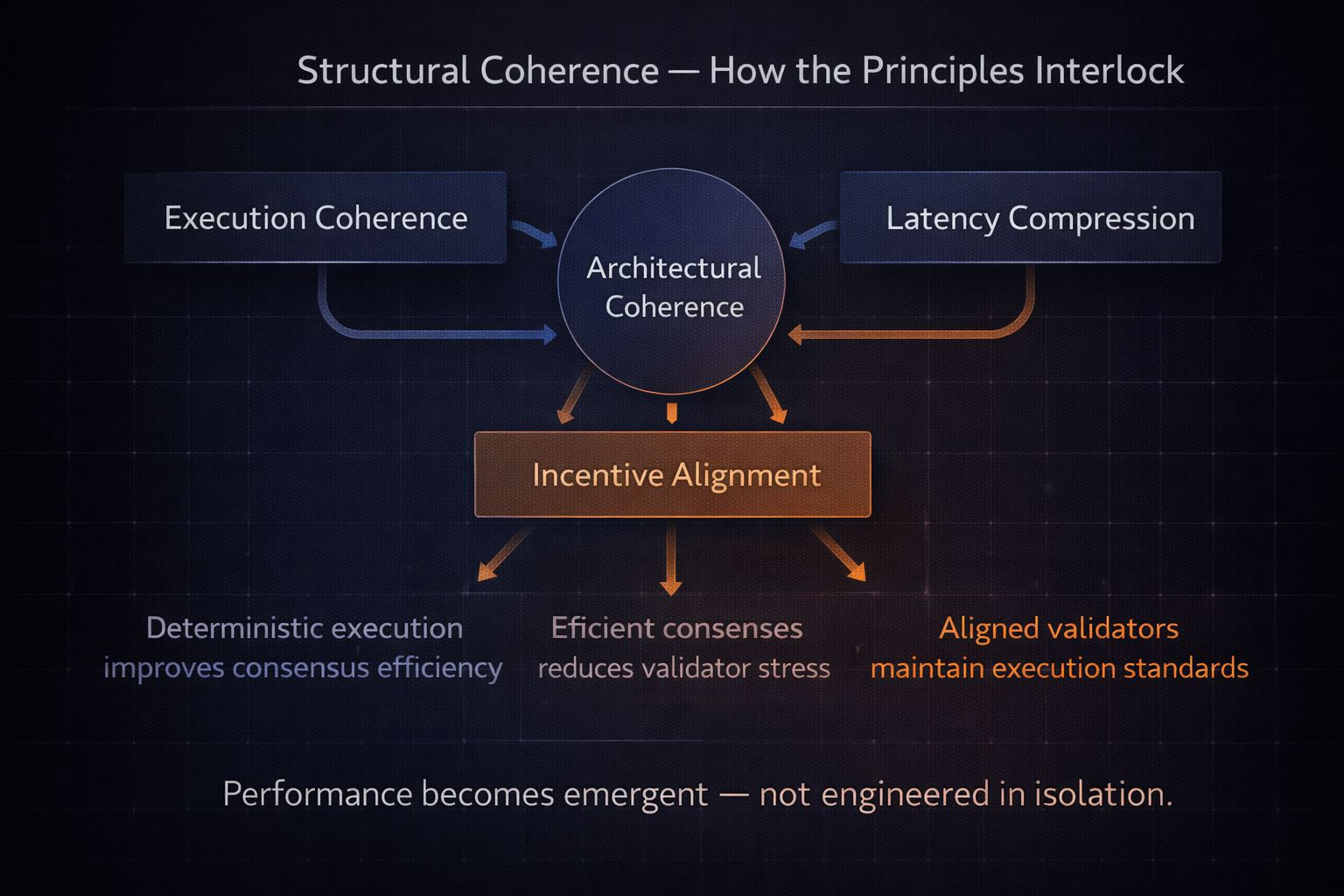 Structural Coherence — How the Principles Interlock

Execution Coherence

Architectural Coherence

Latency Compression

Incentive Alignment

Deterministic execution improves consensus efficiency

Eficient consenses reduces validator stress

Aligned validators maintain execution standards

Performance becomes emergent — not engineered in isolation.